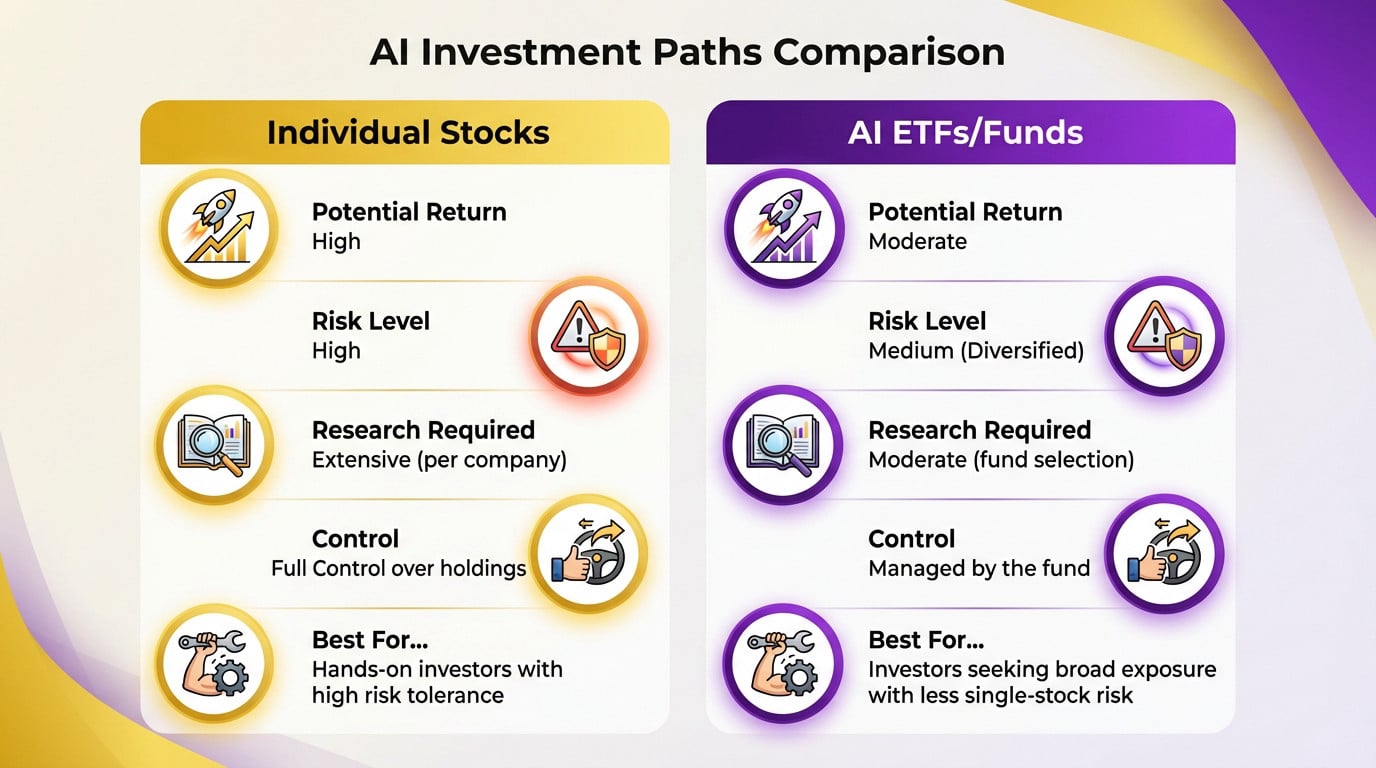 AI Investment Paths Comparison

Individual Stocks

Potential Return
High

Risk Level
High

Research Required
Extensive (per company)

Control
Full Control over holdings

Best For...
Hands-on investors with high risk tolerance

AI ETFs/Funds

Potential Return
Moderate

Risk Level
Medium (Diversified)

Research Required
Moderate (fund selection)

Control
Managed by the fund

Best For...
Investors seeking broad exposure with less single-stock risk